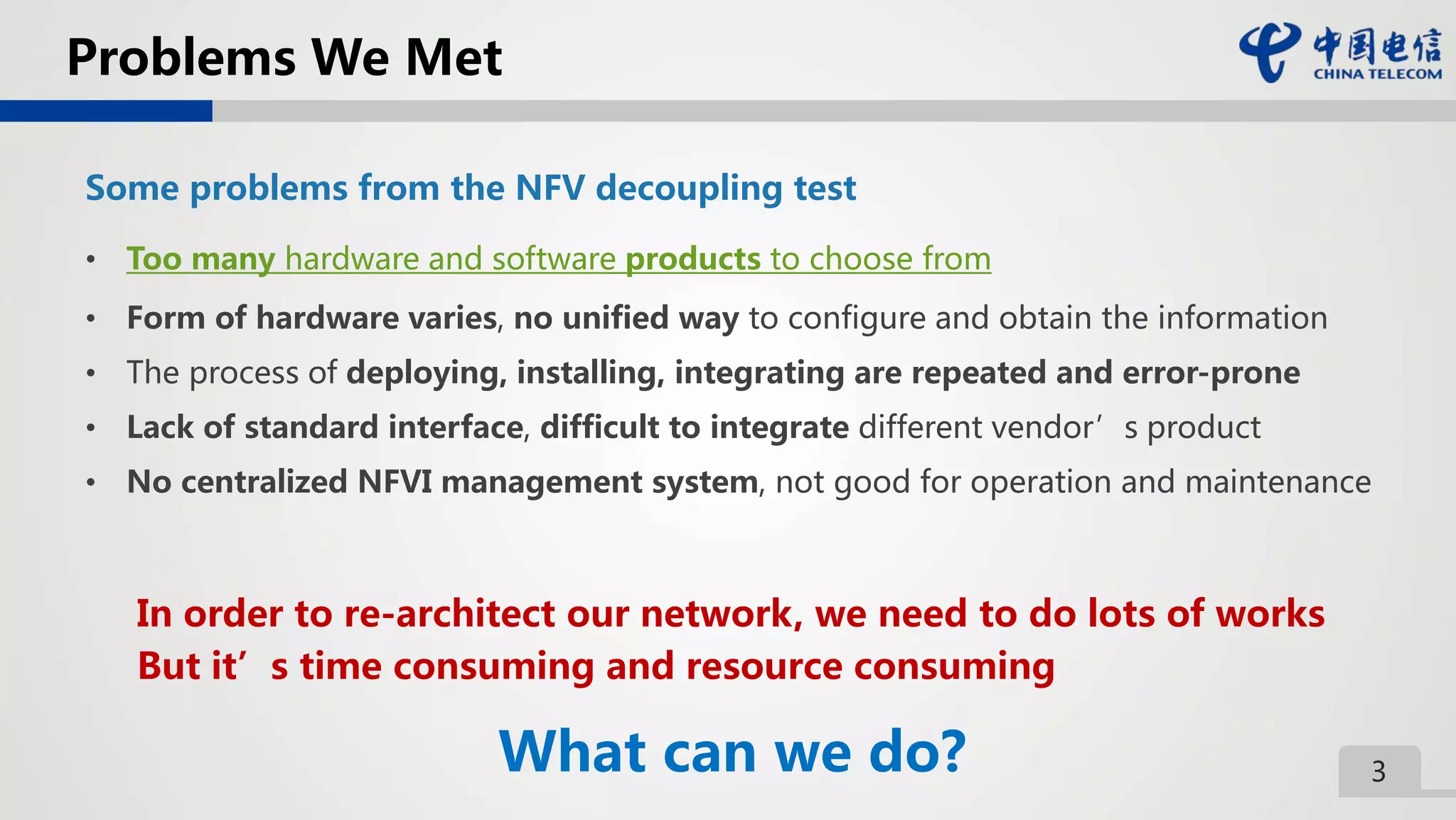 Problems We Met

中国电信
CHINA TELECOM

Some problems from the NFV decoupling test

• Too many hardware and software products to choose from
• Form of hardware varies, no unified way to configure and obtain the information
• The process of deploying, installing, integrating are repeated and error-prone
• Lack of standard interface, difficult to integrate different vendor’s product
• No centralized NFVI management system, not good for operation and maintenance

In order to re-architect our network, we need to do lots of works
But it’s time consuming and resource consuming

What can we do?

3